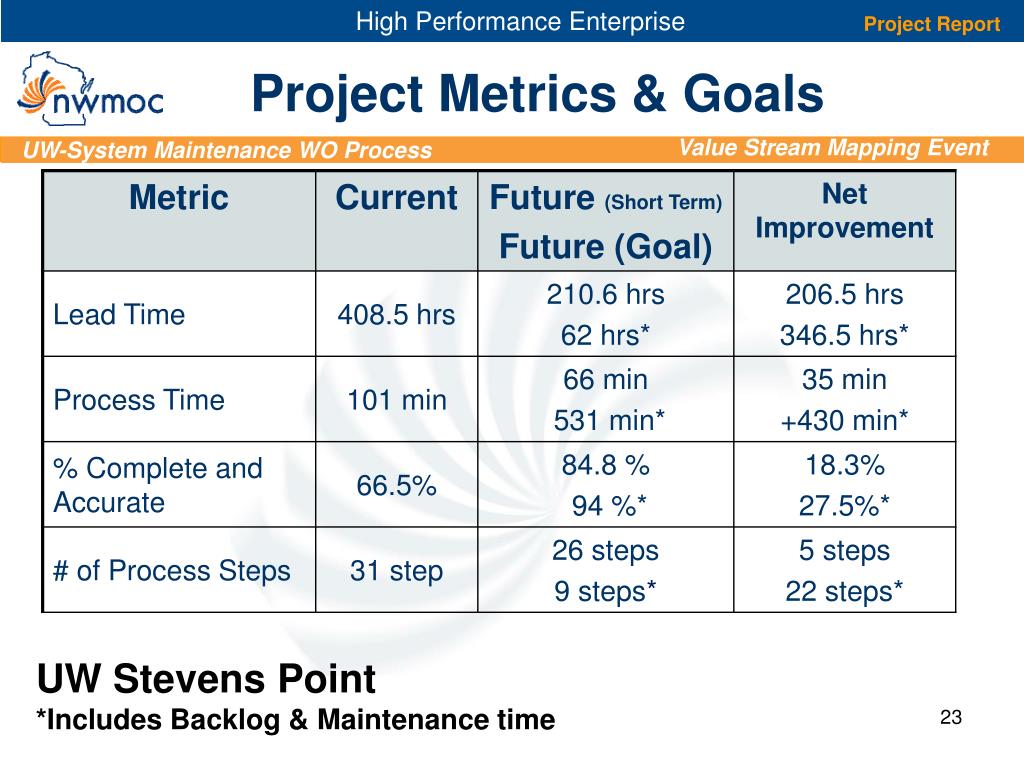 High Performance Enterprise

Project Report

nwmoc

Project Metrics & Goals

UW-System Maintenance WO Process

Value Stream Mapping Event

| Metric | Current | Future (Short Term) Future (Goal) | Net Improvement |
|---|---|---|---|
| Lead Time | 408.5 hrs | 210.6 hrs 62 hrs* | 206.5 hrs 346.5 hrs* |
| Process Time | 101 min | 66 min 531 min* | 35 min +430 min* |
| % Complete and Accurate | 66.5% | 84.8 % 94 %* | 18.3% 27.5%* |
| # of Process Steps | 31 step | 26 steps 9 steps* | 5 steps 22 steps* |

UW Stevens Point

*Includes Backlog & Maintenance time

23